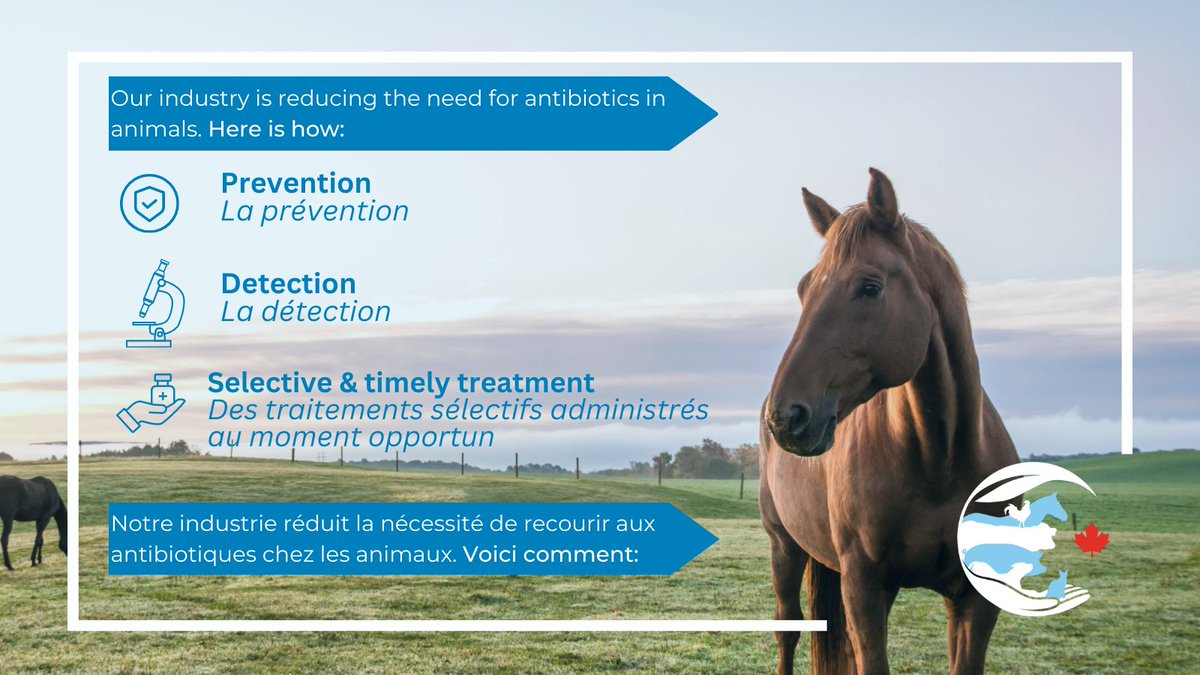 Our industry is reducing the need for antibiotics in animals. Here is how:

Prevention
La prévention

Detection
La détection

Selective & timely treatment
Des traitements sélectifs administrés au moment opportun

Notre industrie réduit la nécessité de recourir aux antibiotiques chez les animaux. Voici comment: